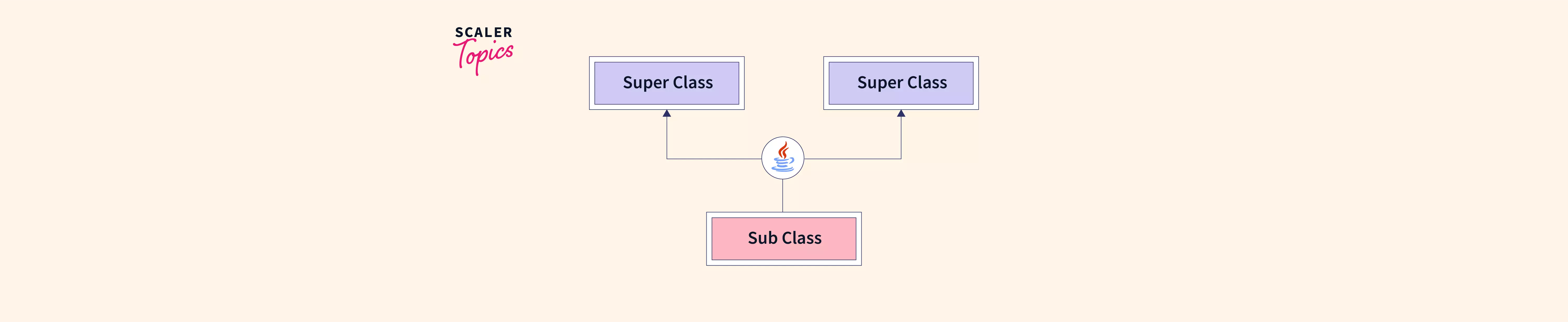 SCALER Topics

Super Class

Super Class

Sub Class